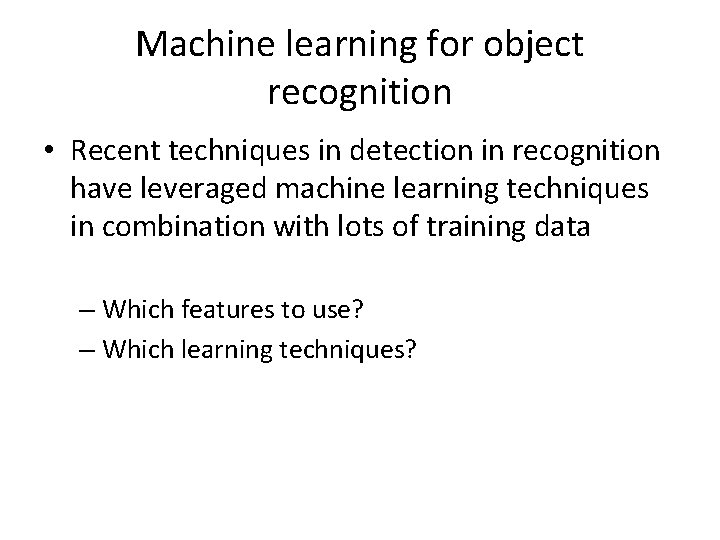 Machine learning for object recognition

• Recent techniques in detection in recognition have leveraged machine learning techniques in combination with lots of training data

– Which features to use?
– Which learning techniques?